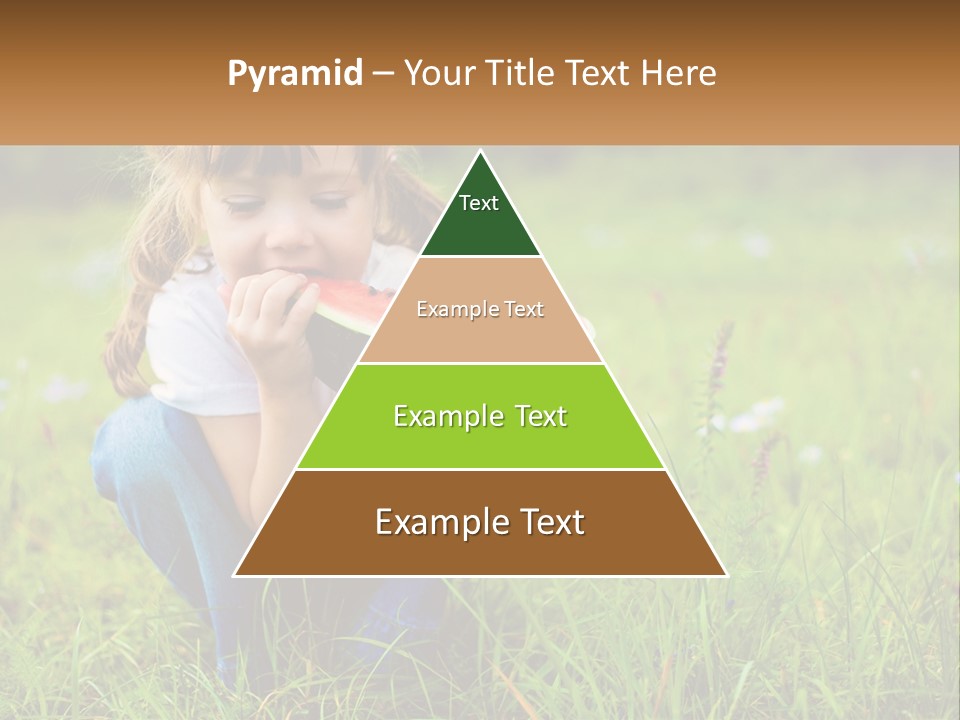 Pyramid – Your Title Text Here

Text

Example Text

Example Text

Example Text